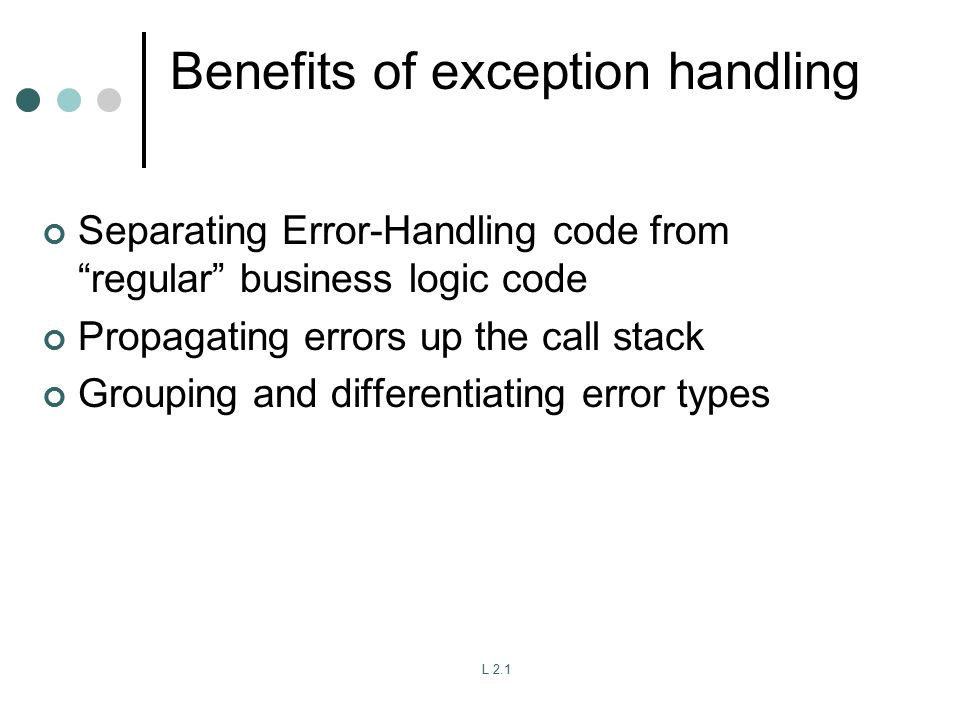 Benefits of exception handling

Separating Error-Handling code from “regular” business logic code

Propagating errors up the call stack

Grouping and differentiating error types

L 2.1